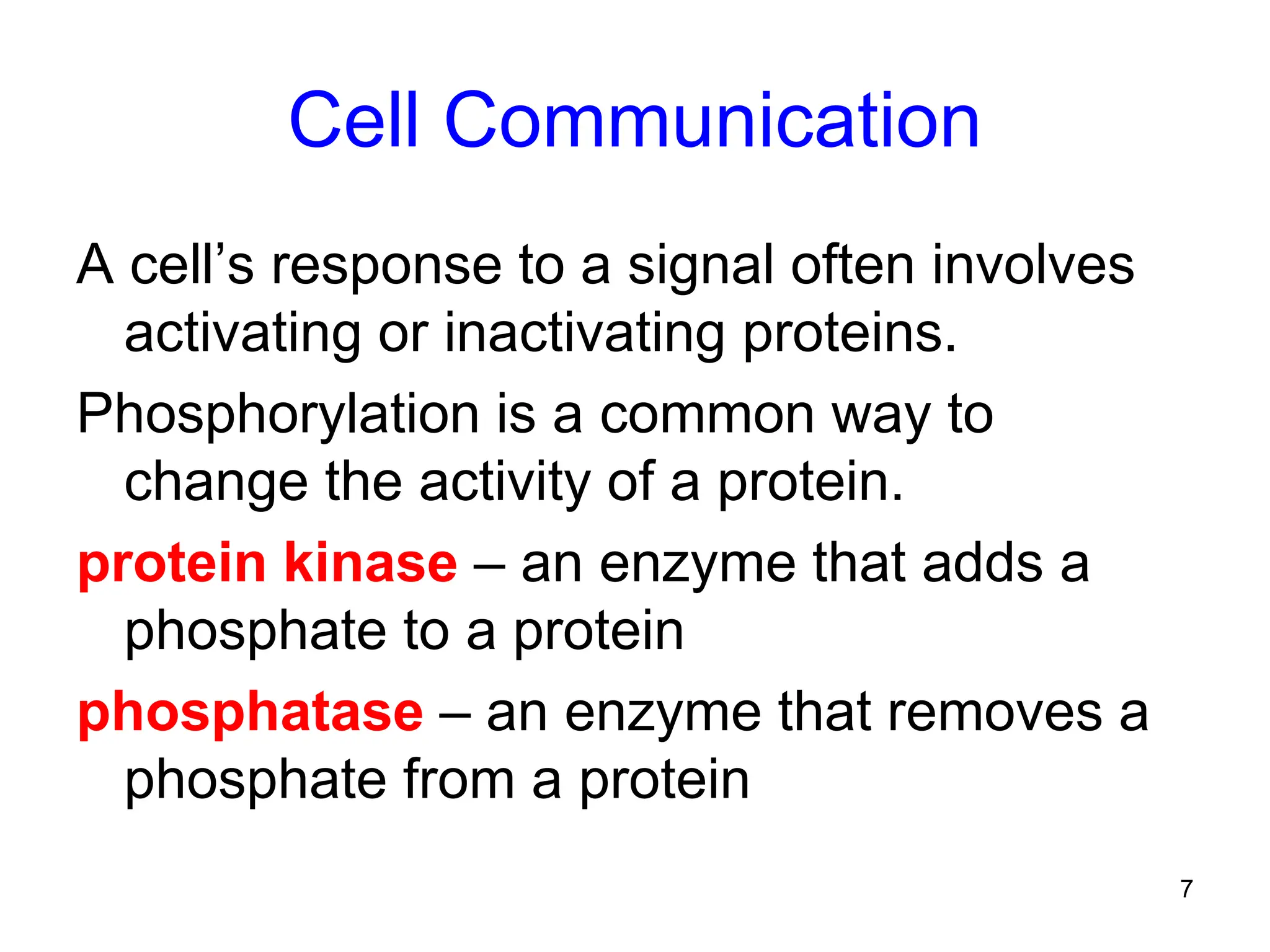 Cell Communication

A cell’s response to a signal often involves activating or inactivating proteins.

Phosphorylation is a common way to change the activity of a protein.

protein kinase – an enzyme that adds a phosphate to a protein

phosphatase – an enzyme that removes a phosphate from a protein

7